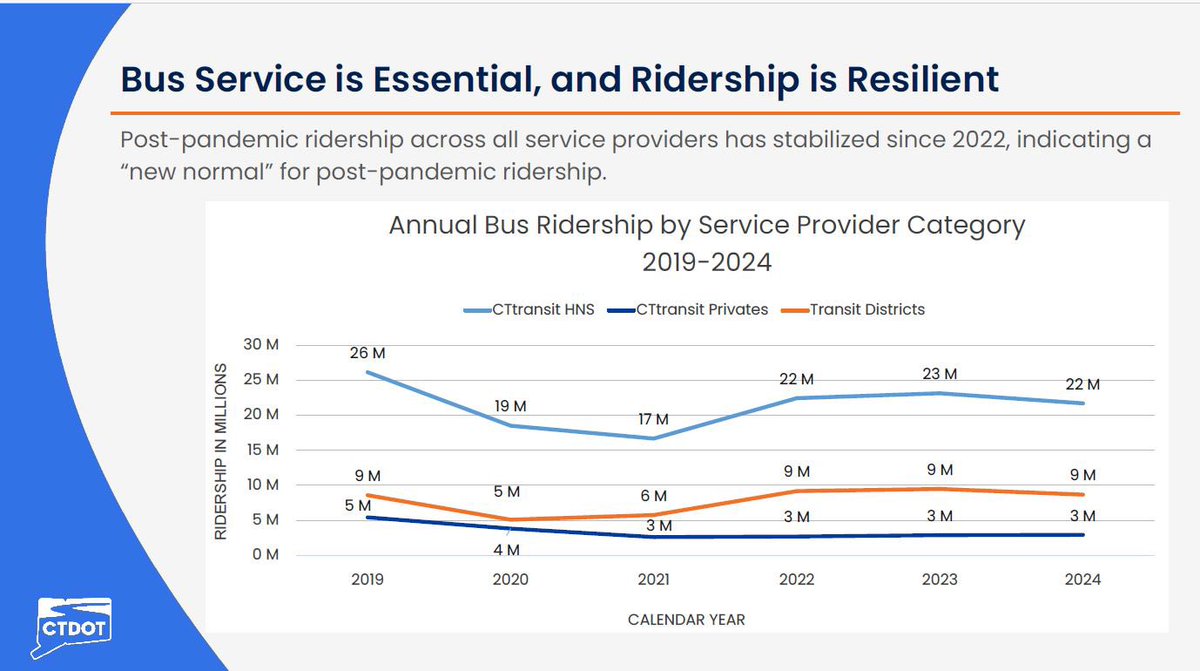 Bus Service is Essential, and Ridership is Resilient

Post-pandemic ridership across all service providers has stabilized since 2022, indicating a "new normal" for post-pandemic ridership.

Annual Bus Ridership by Service Provider Category
2019-2024

CTtransit HNS
CTtransit Privates
Transit Districts

RIDERSHIP IN MILLIONS

30 M
25 M
20 M
15 M
10 M
5 M
0 M

26 M
19 M
17 M
22 M
23 M
22 M

9 M
5 M
6 M
9 M
9 M
9 M

5 M
4 M
3 M
3 M
3 M
3 M

2019
2020
2021
2022
2023
2024

CALENDAR YEAR

CTDOT